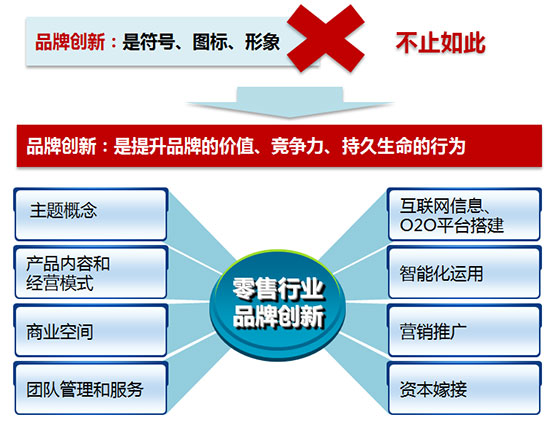 品牌创新：是符号、图标、形象

不止如此

品牌创新：是提升品牌的价值、竞争力、持久生命的行为

主题概念

产品内容和经营模式

商业空间

团队管理和服务

零售行业品牌创新

互联网信息、O2O平台搭建

智能化运用

营销推广

资本嫁接